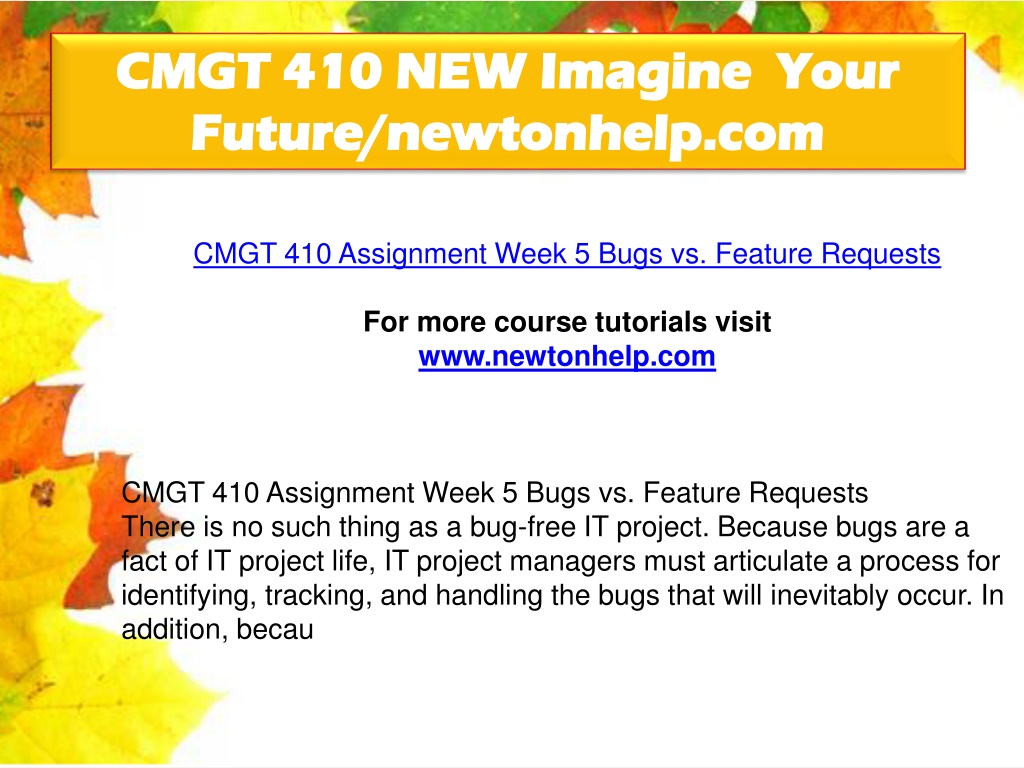 CMGT 410 NEW Imagine Your Future/newtonhelp.com

CMGT 410 Assignment Week 5 Bugs vs. Feature Requests

For more course tutorials visit
www.newtonhelp.com

CMGT 410 Assignment Week 5 Bugs vs. Feature Requests
There is no such thing as a bug-free IT project. Because bugs are a fact of IT project life, IT project managers must articulate a process for identifying, tracking, and handling the bugs that will inevitably occur. In addition, becau